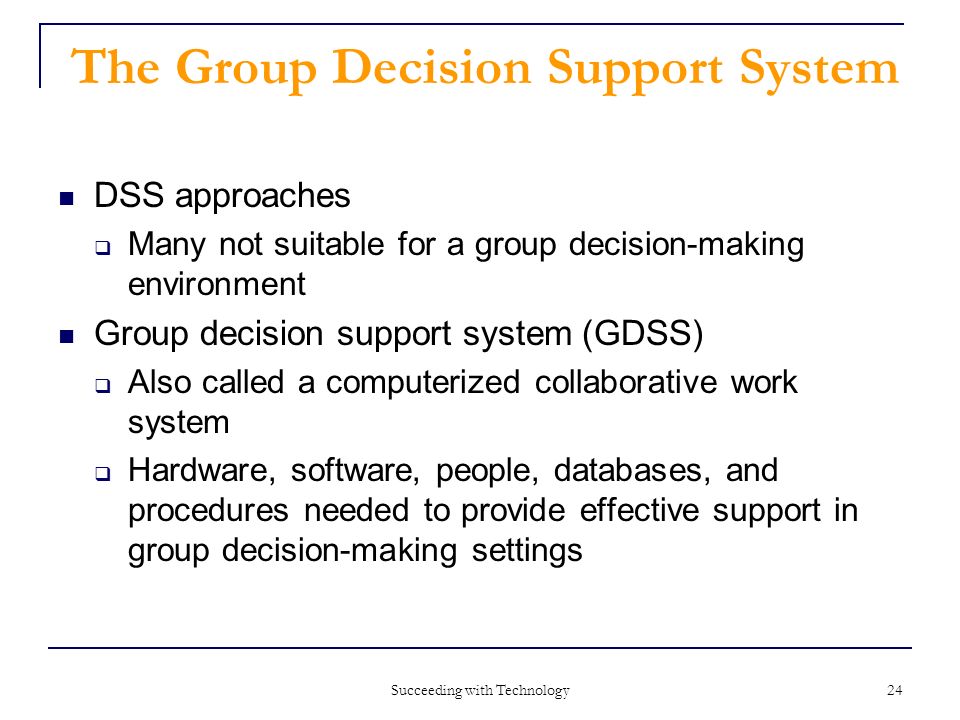 The Group Decision Support System

- DSS approaches
  - Many not suitable for a group decision-making environment
- Group decision support system (GDSS)
  - Also called a computerized collaborative work system
  - Hardware, software, people, databases, and procedures needed to provide effective support in group decision-making settings

Succeeding with Technology

24